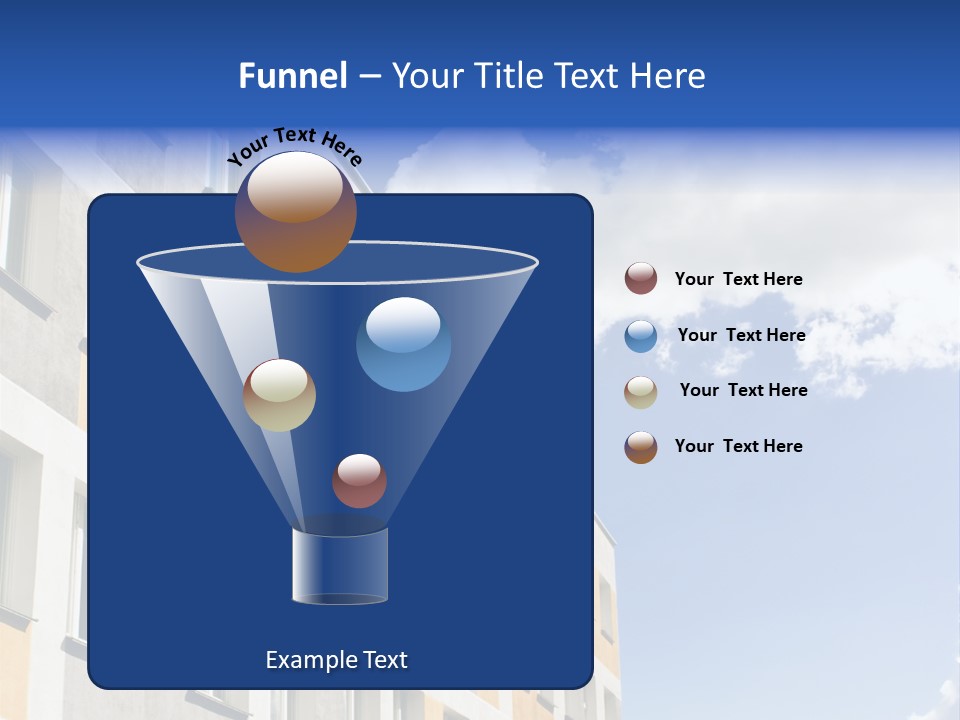 Funnel – Your Title Text Here

Your Text Here

Your Text Here

Your Text Here

Your Text Here

Your Text Here

Example Text